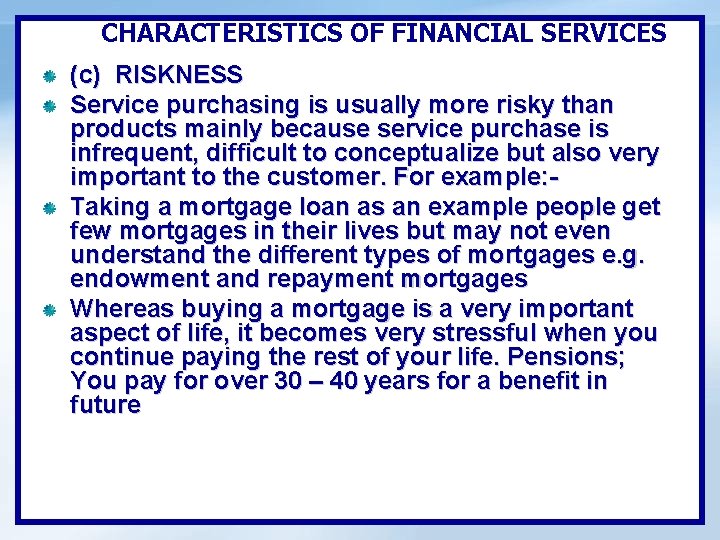 CHARACTERISTICS OF FINANCIAL SERVICES

(c) RISKNESS

Service purchasing is usually more risky than products mainly because service purchase is infrequent, difficult to conceptualize but also very important to the customer. For example:-

Taking a mortgage loan as an example people get few mortgages in their lives but may not even understand the different types of mortgages e.g. endowment and repayment mortgages

Whereas buying a mortgage is a very important aspect of life, it becomes very stressful when you continue paying the rest of your life. Pensions; You pay for over 30 – 40 years for a benefit in future